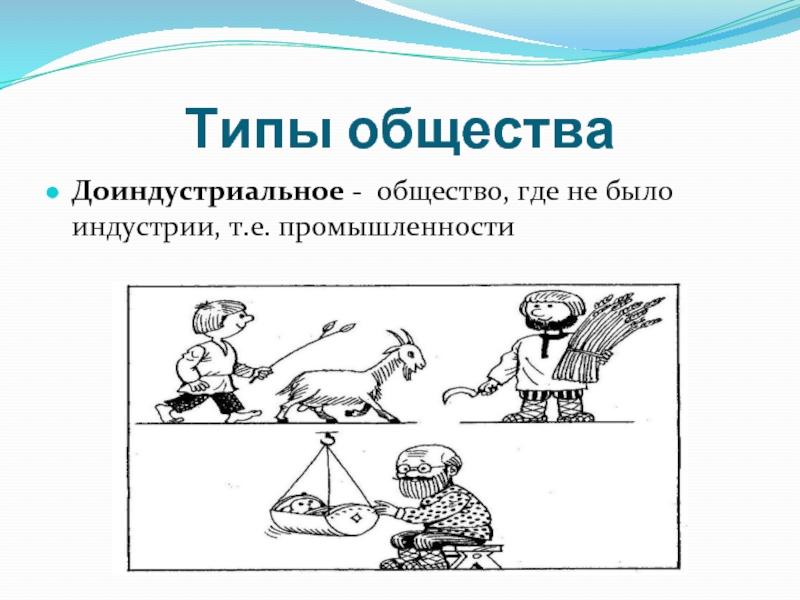 Типы общества

Доиндустриальное - общество, где не было индустрии, т.е. промышленности